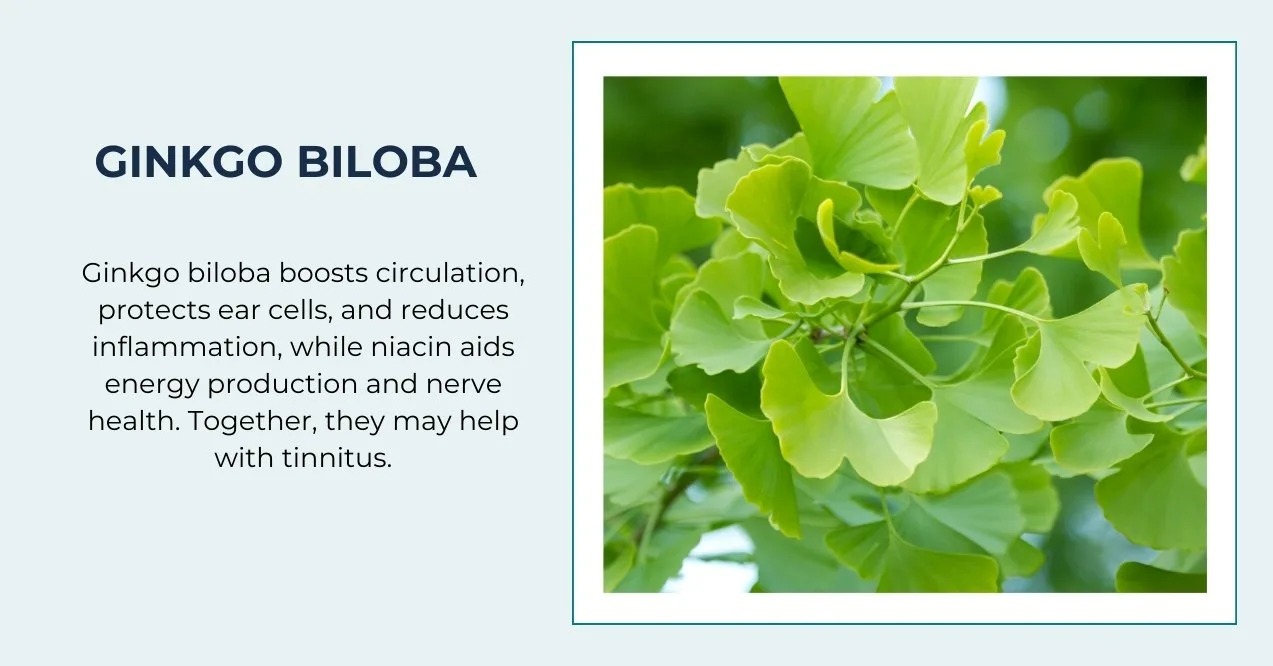 GINKGO BILOBA

Ginkgo biloba boosts circulation, protects ear cells, and reduces inflammation, while niacin aids energy production and nerve health. Together, they may help with tinnitus.